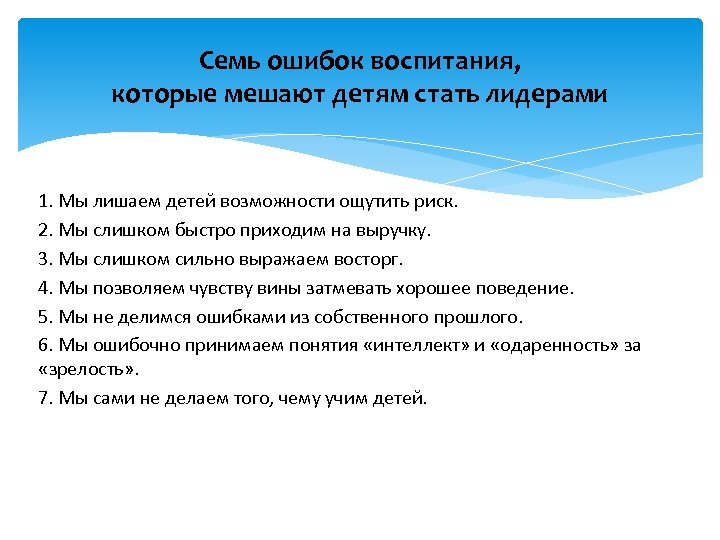 Семь ошибок воспитания, которые мешают детям стать лидерами

1. Мы лишаем детей возможности ощутить риск.

2. Мы слишком быстро приходим на выручку.

3. Мы слишком сильно выражаем восторг.

4. Мы позволяем чувству вины затмевать хорошее поведение.

5. Мы не делимся ошибками из собственного прошлого.

6. Мы ошибочно принимаем понятия «интеллект» и «одаренность» за «зрелость».

7. Мы сами не делаем того, чему учим детей.